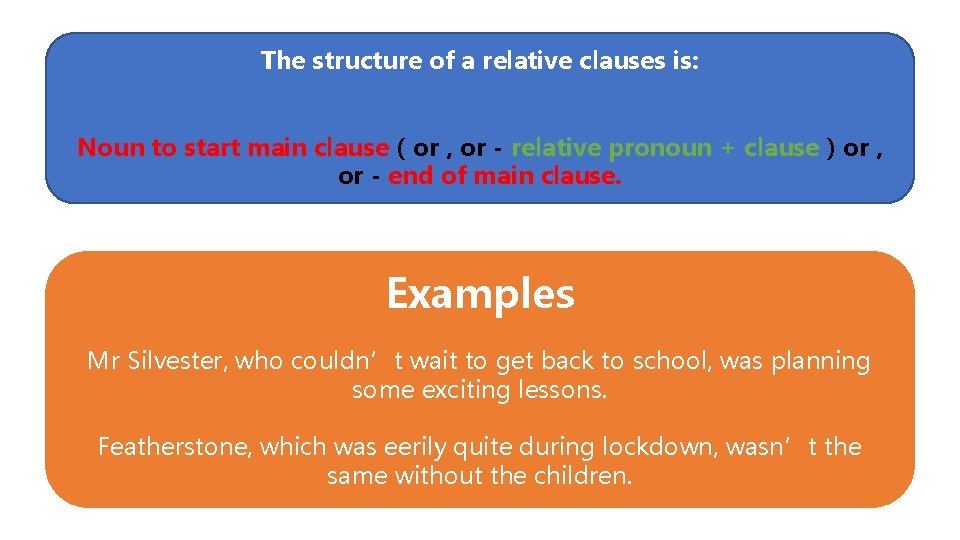 The structure of a relative clauses is:

Noun to start main clause ( or , or - relative pronoun + clause ) or , or - end of main clause.

Examples

Mr Silvester, who couldn’t wait to get back to school, was planning some exciting lessons.

Featherstone, which was eerily quite during lockdown, wasn’t the same without the children.